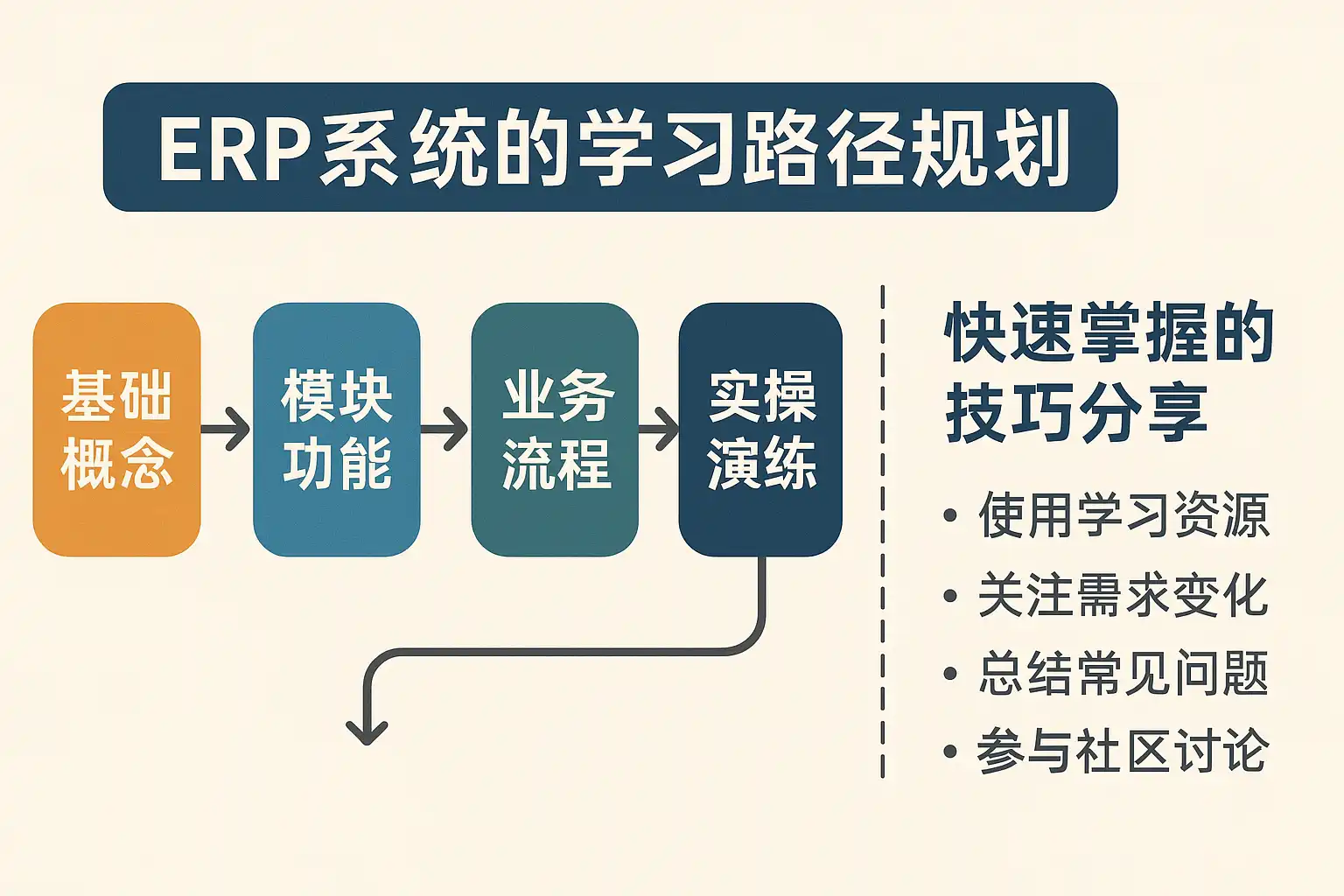 ERP系统的学习路径规划

基础概念

模块功能

业务流程

实操演练

快速掌握的技巧分享

• 使用学习资源
• 关注需求变化
• 总结常见问题
• 参与社区讨论